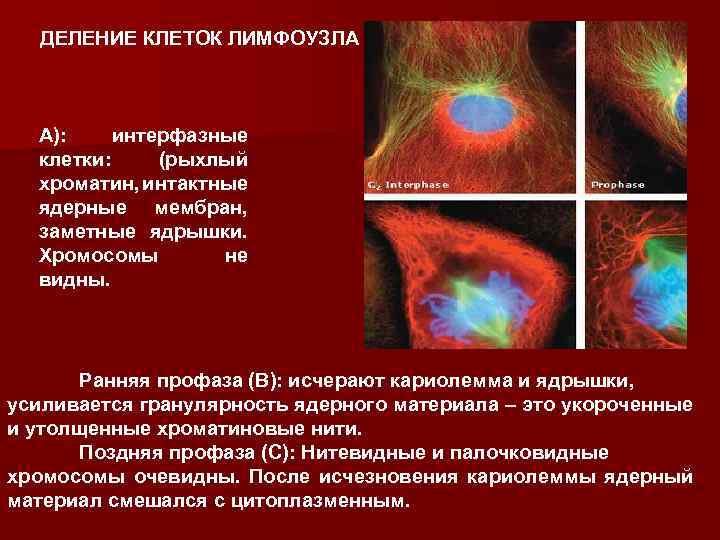 ДЕЛЕНИЕ КЛЕТОК ЛИМФОУЗЛА

А): интерфазные клетки: (рыхлый хроматин, интактные ядерные мембран, заметные ядрышки. Хромосомы не видны.

$G_2$ Interphase

Prophase

Ранняя профаза (В): исчерают кариолемма и ядрышки, усиливается гранулярность ядерного материала – это укороченные и утолщенные хроматиновые нити.

Поздняя профаза (С): Нитевидные и палочковидные хромосомы очевидны. После исчезновения кариолеммы ядерный материал смешался с цитоплазменным.